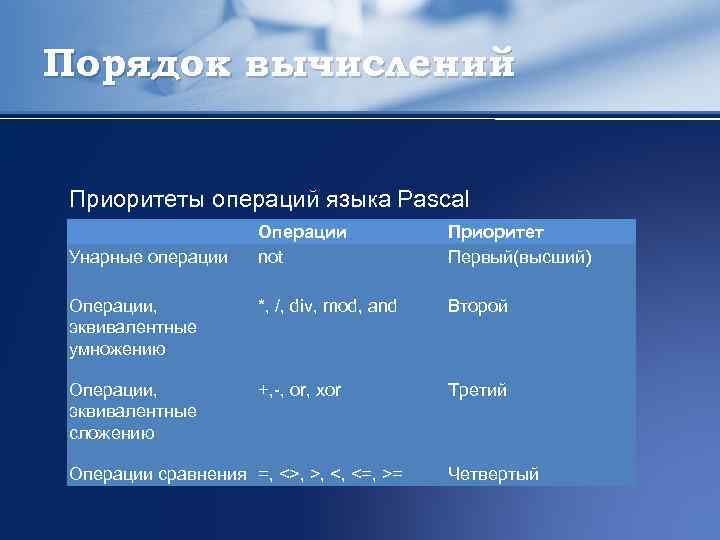 Порядок вычислений

Приоритеты операций языка Pascal

| | Операции | Приоритет |
|---|---|---|
| Унарные операции | not | Первый(высший) |
| Операции, эквивалентные умножению | *, /, div, mod, and | Второй |
| Операции, эквивалентные сложению | +,-, or, xor | Третий |
| Операции сравнения | =, <>, >, <, <=, >= | Четвертый |